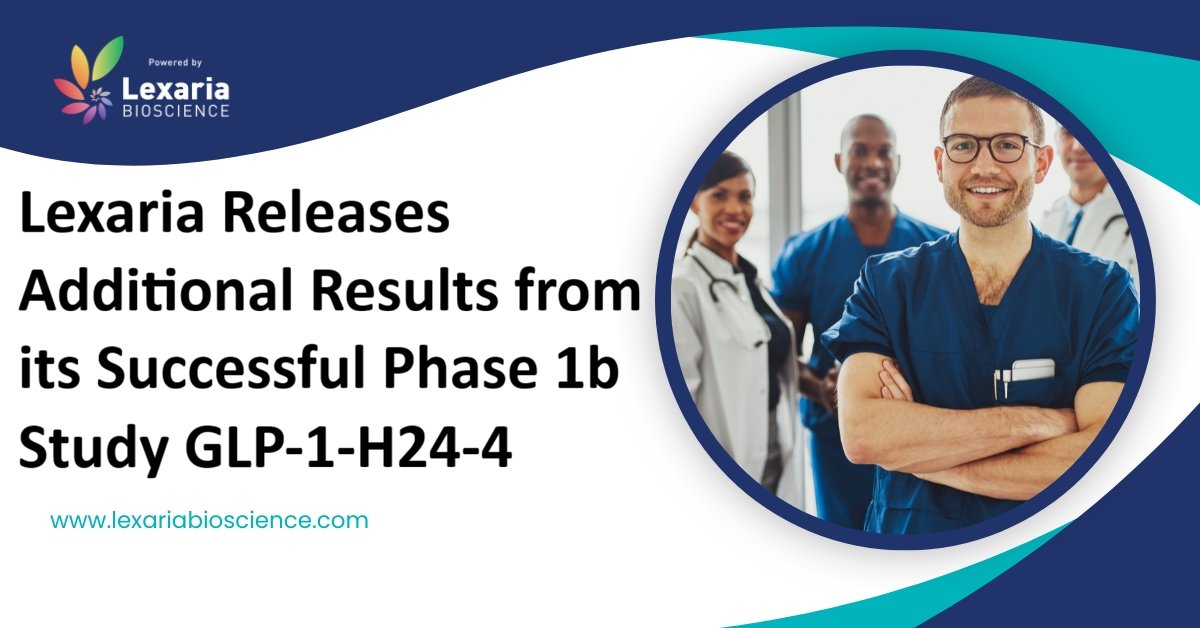 Powered by
Lexaria
BIOSCIENCE

Lexaria Releases Additional Results from its Successful Phase 1b Study GLP-1-H24-4

www.lexariabioscience.com